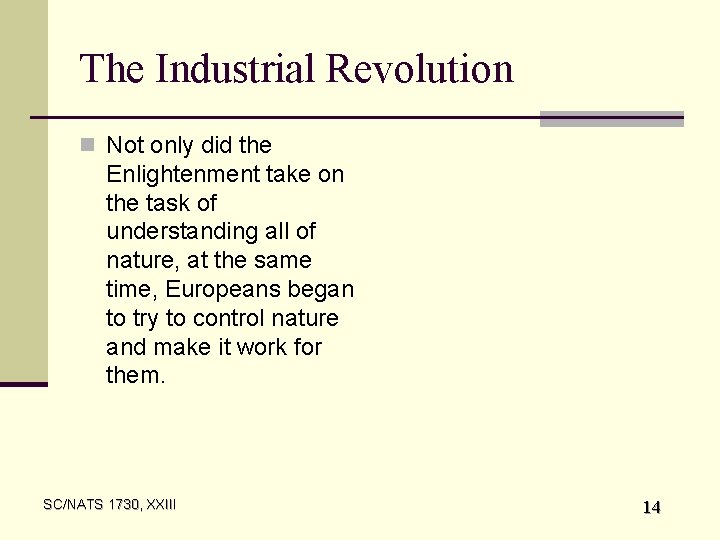 The Industrial Revolution

Not only did the Enlightenment take on the task of understanding all of nature, at the same time, Europeans began to try to control nature and make it work for them.

SC/NATS 1730, XXIII

14